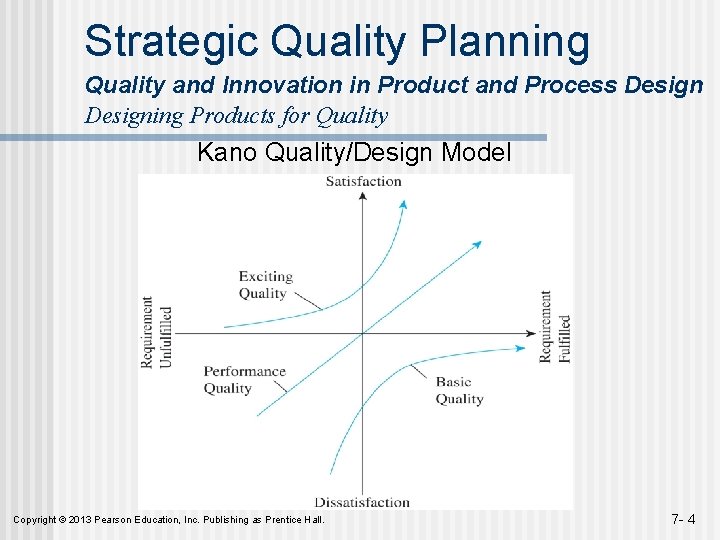 Strategic Quality Planning

Quality and Innovation in Product and Process Design

Designing Products for Quality

Kano Quality/Design Model

Satisfaction

Exciting Quality

Requirement Unfulfilled

Requirement Fulfilled

Performance Quality

Basic Quality

Dissatisfaction

Copyright © 2013 Pearson Education, Inc. Publishing as Prentice Hall.

7- 4